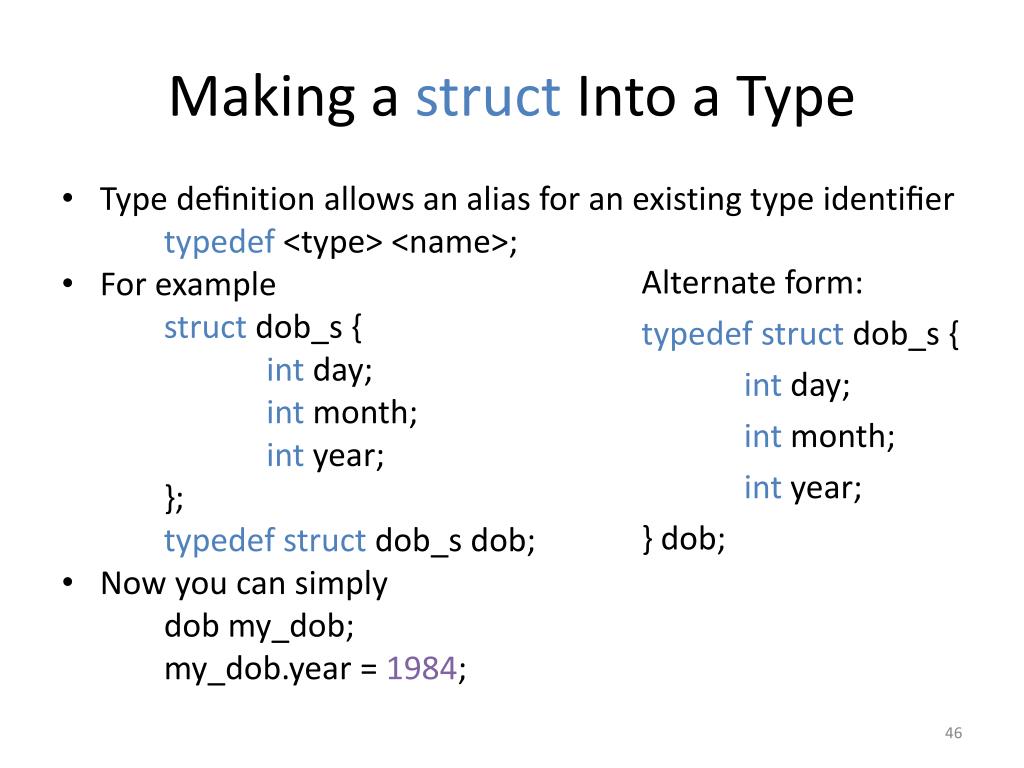 Making a struct Into a Type

• Type definition allows an alias for an existing type identifier
typedef <type> <name>;
• For example
struct dob_s {
int day;
int month;
int year;
};
typedef struct dob_s dob;
• Now you can simply
dob my_dob;
my_dob.year = 1984;

Alternate form:
typedef struct dob_s {
int day;
int month;
int year;
} dob;

46